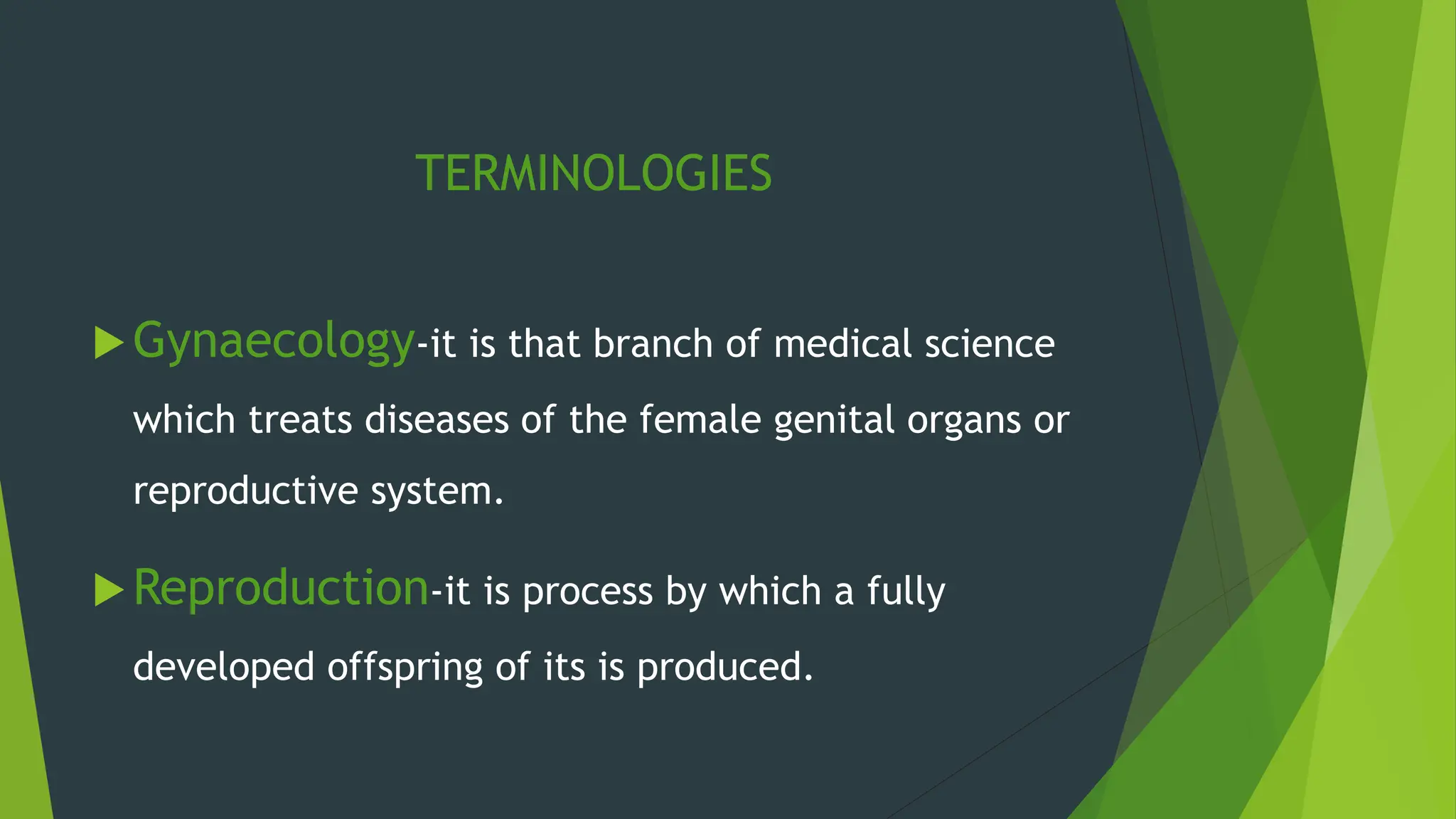 TERMINOLOGIES

Gynaecology-it is that branch of medical science which treats diseases of the female genital organs or reproductive system.

Reproduction-it is process by which a fully developed offspring of its is produced.